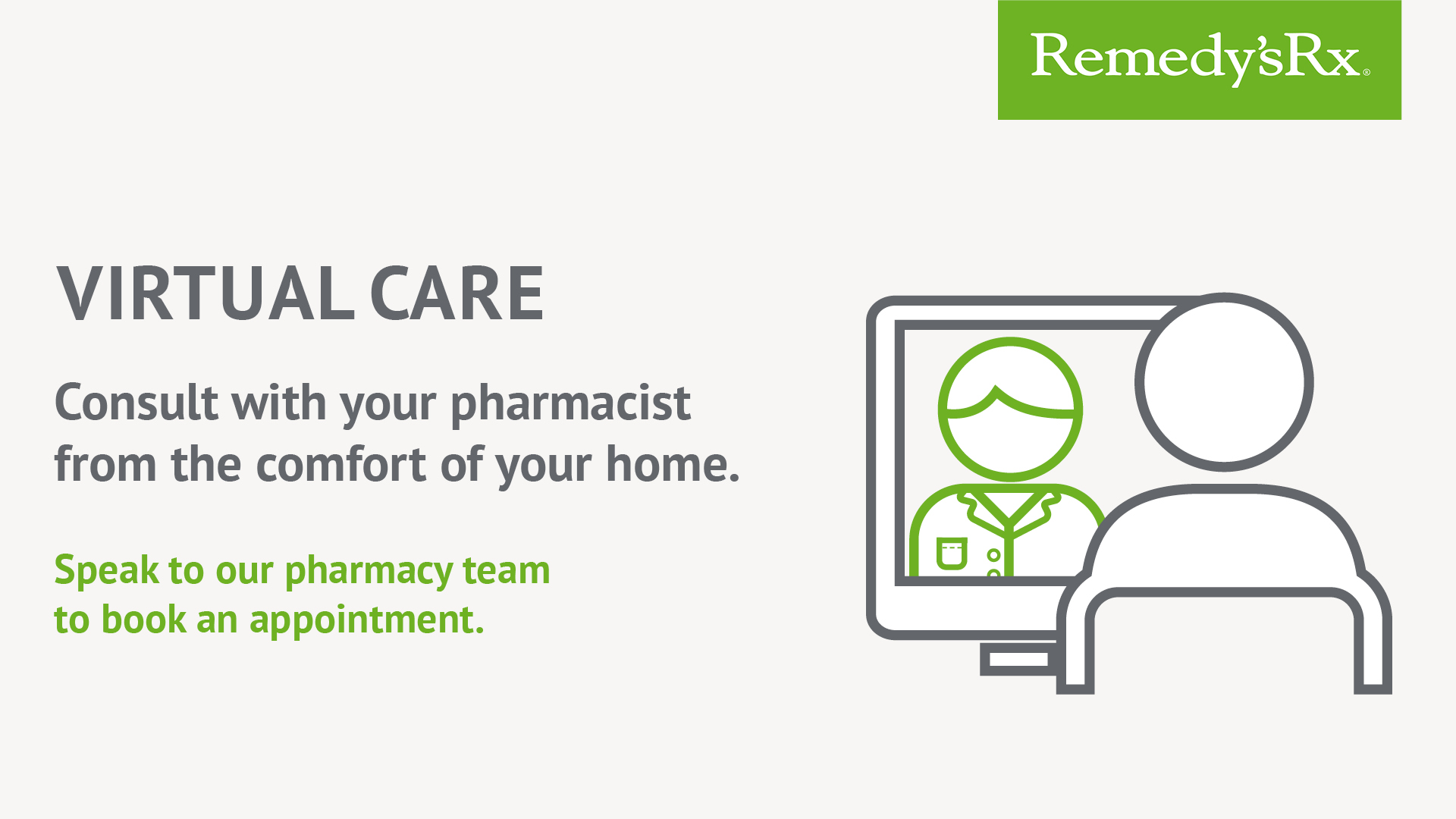 Remedy'sRx®

VIRTUAL CARE

Consult with your pharmacist from the comfort of your home.

Speak to our pharmacy team to book an appointment.